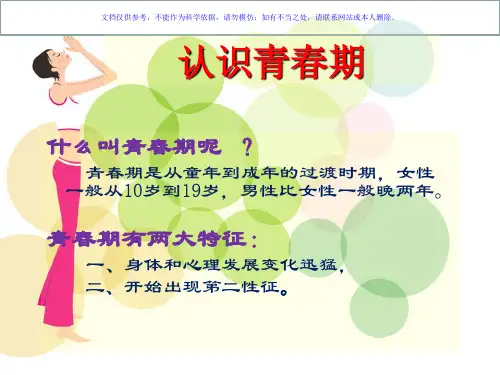 文档仅供参考，不能作为科学依据，请勿模仿；如有不当之处，请联系网站或本人删除。

认识青春期

什么叫青春期呢 ？

青春期是从童年到成年的过渡时期，女性一般从10岁到19岁，男性比女性一般晚两年。

青春期有两大特征：

一、身体和心理发展变化迅猛，

二、开始出现第二性征。